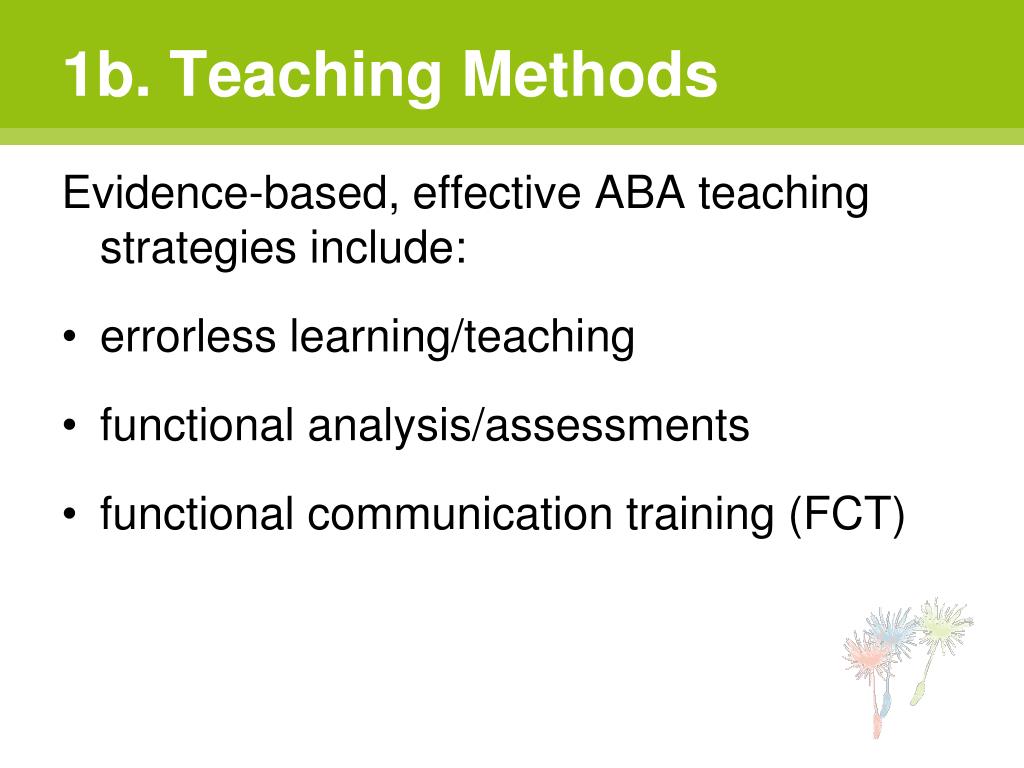 1b. Teaching Methods

Evidence-based, effective ABA teaching strategies include:

• errorless learning/teaching

• functional analysis/assessments

• functional communication training (FCT)